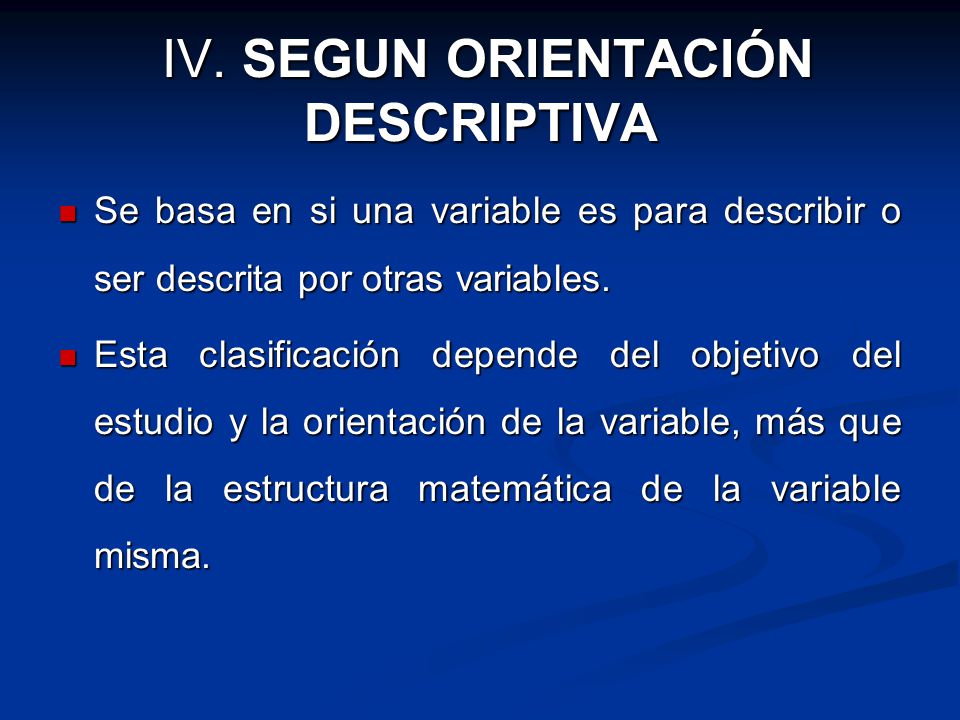 IV. SEGUN ORIENTACIÓN DESCRIPTIVA

Se basa en si una variable es para describir o ser descrita por otras variables.

Esta clasificación depende del objetivo del estudio y la orientación de la variable, más que de la estructura matemática de la variable misma.